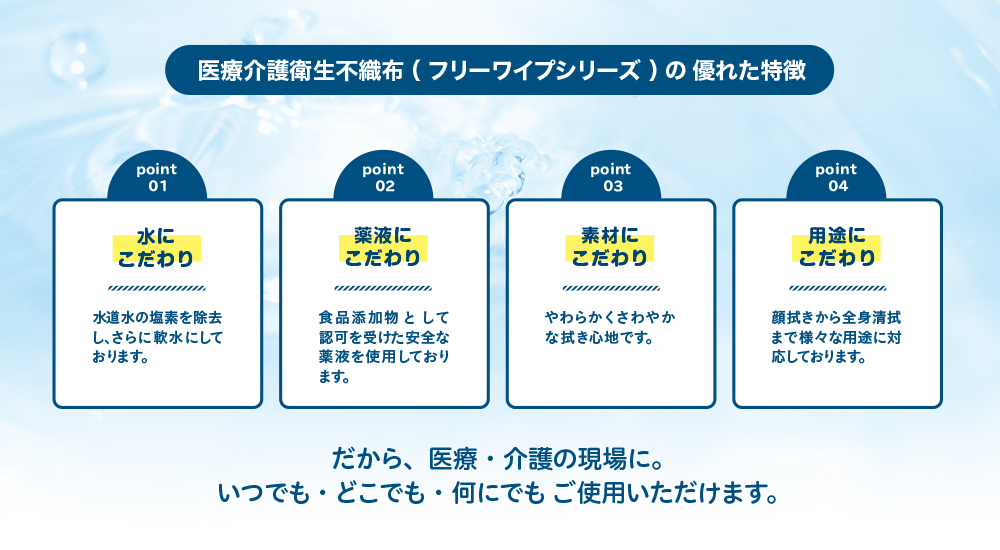 医療介護衛生不織布（フリーワイプシリーズ）の 優れた特徴

point
01

水に
こだわり

水道水の塩素を除去し､さらに軟水にしております。

point
02

薬液に
こだわり

食品添加物として認可を受けた安全な薬液を使用しております。

point
03

素材に
こだわり

やわらかくさわやかな拭き心地です。

point
04

用途に
こだわり

顔拭きから全身清拭まで様々な用途に対応しております。

だから、医療・介護の現場に。
いつでも・どこでも・何にでも ご使用いただけます。